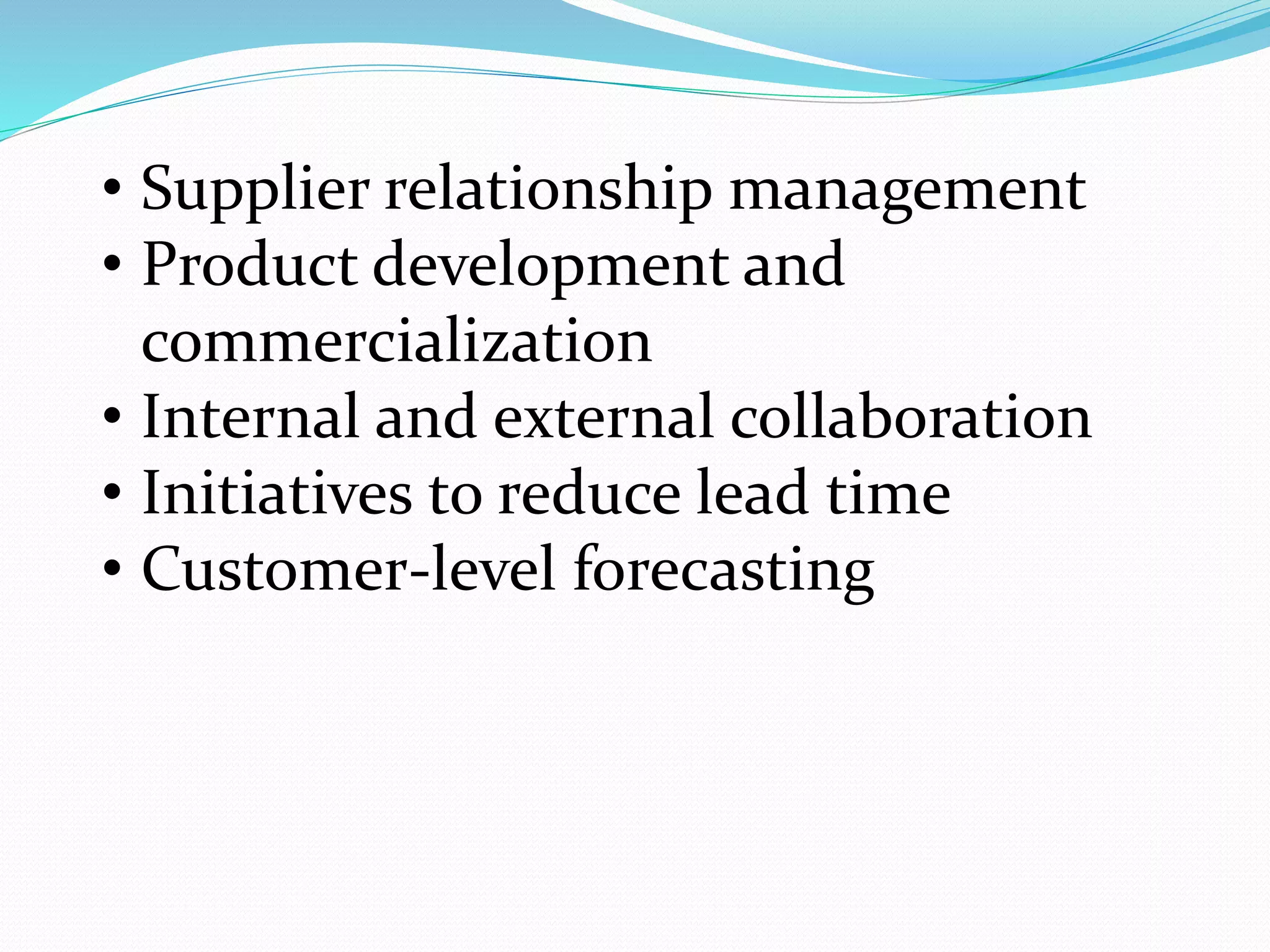 • Supplier relationship management
• Product development and commercialization
• Internal and external collaboration
• Initiatives to reduce lead time
• Customer-level forecasting